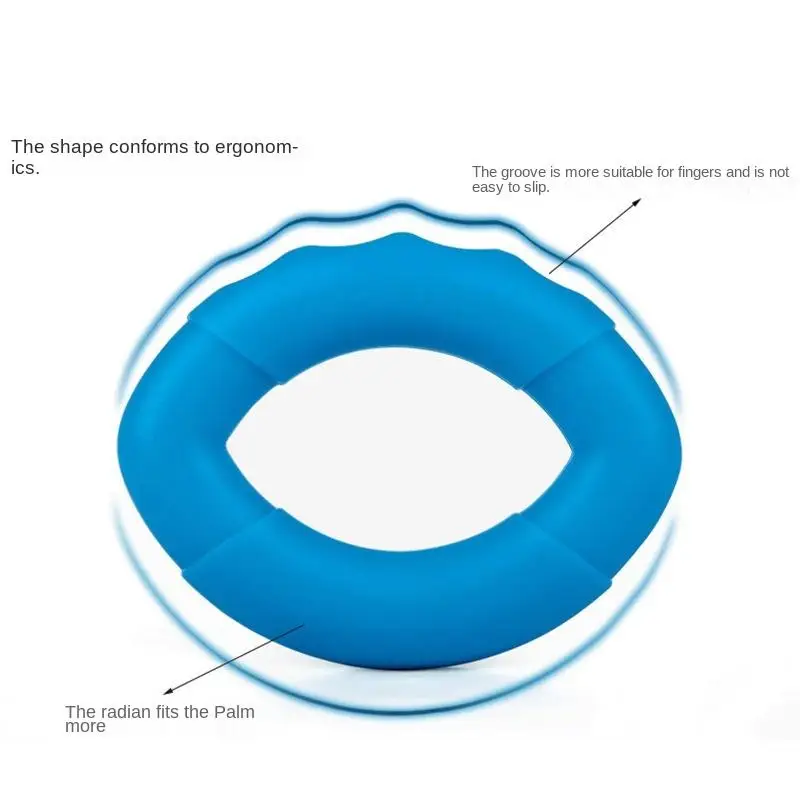 The shape conforms to ergonomics.

The groove is more suitable for fingers and is not easy to slip.

The radian fits the Palm more